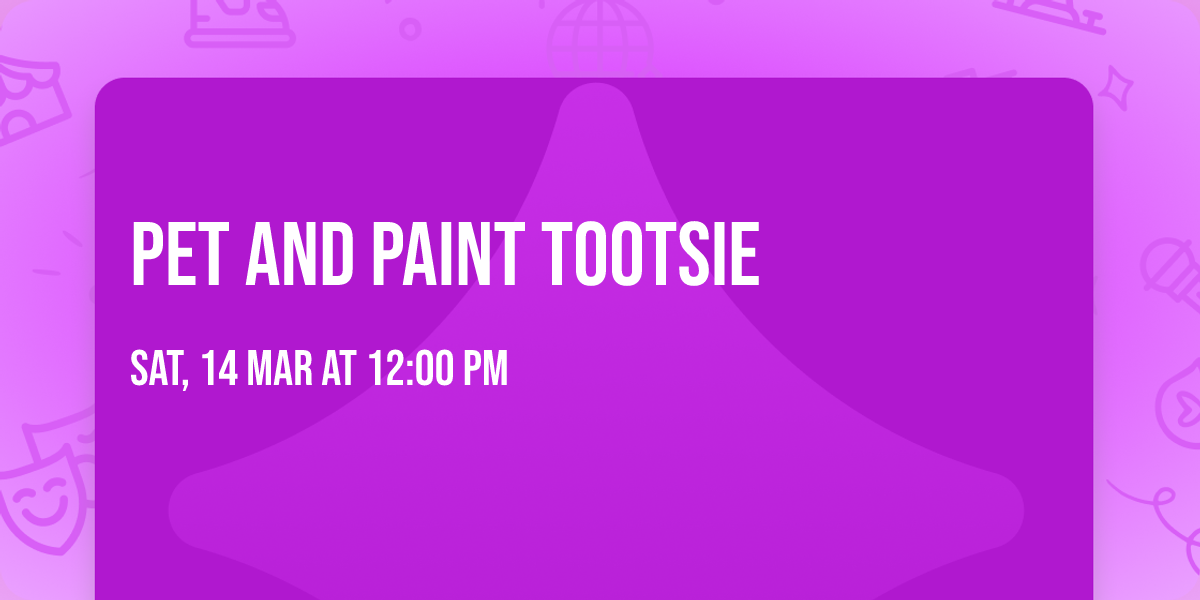 PET AND PAINT TOOTSIE

SAT, 14 MAR AT 12:00 PM